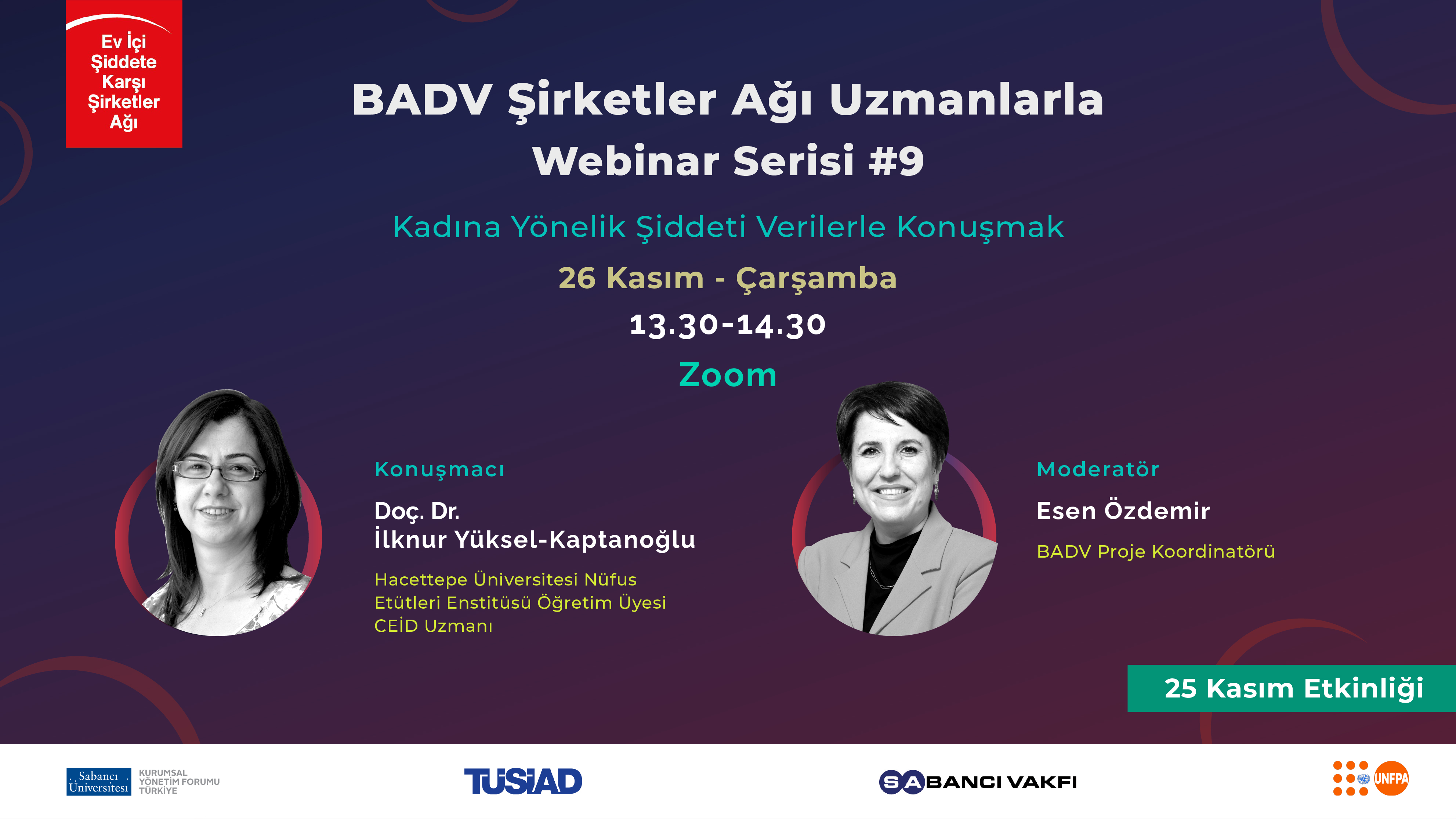 Ev İçi Şiddete Karşı Şirketler Ağı

BADV Şirketler Ağı Uzmanlarla Webinar Serisi #9

Kadına Yönelik Şiddeti Verilerle Konuşmak

26 Kasım - Çarşamba

13.30-14.30

Zoom

Konuşmacı

Doç. Dr. İlknur Yüksel-Kaptanoğlu

Hacettepe Üniversitesi Nüfus Etütleri Enstitüsü Öğretim Üyesi CEİD Uzmanı

Moderatör

Esen Özdemir

BADV Proje Koordinatörü

25 Kasım Etkinliği

Sabancı Üniversitesi KURUMSAL YÖNETİM FORUMU TÜRKİYE

TÜSİAD

SABANCI VAKFI

UNFPA